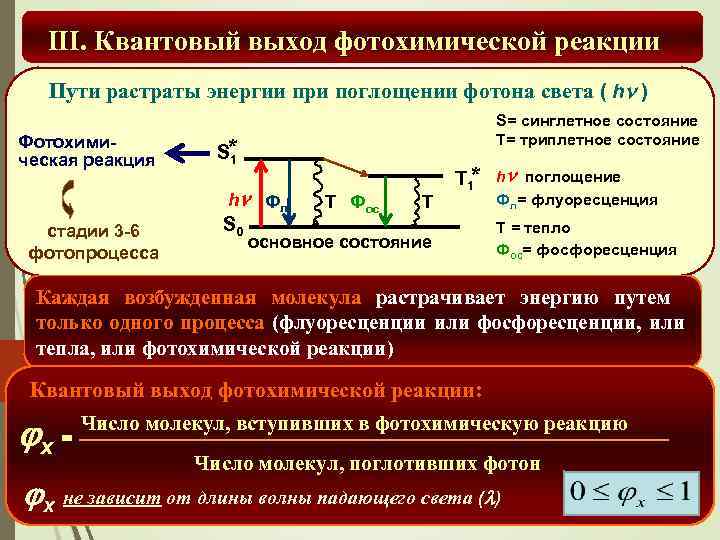 III. Квантовый выход фотохимической реакции

Пути растраты энергии при поглощении фотона света ( $h\nu$ )

Фотохимическая реакция

стадии 3-6 фотопроцесса

$S_1^*$

$T_1^*$

$h\nu$ $Ф_л$ T $Ф_{ос}$ T

$S_0$

основное состояние

S= синглетное состояние
T= триплетное состояние
$h\nu$ поглощение
$Ф_л$= флуоресценция
T = тепло
$Ф_{ос}$= фосфоресценция

Каждая возбужденная молекула растрачивает энергию путем только одного процесса (флуоресценции или фосфоресценции, или тепла, или фотохимической реакции)

Квантовый выход фотохимической реакции:

$\varphi_x = \frac{\text{Число молекул, вступивших в фотохимическую реакцию}}{\text{Число молекул, поглотивших фотон}}$

$\varphi_x$ не зависит от длины волны падающего света ($\lambda$)

$0 \leq \varphi_x \leq 1$